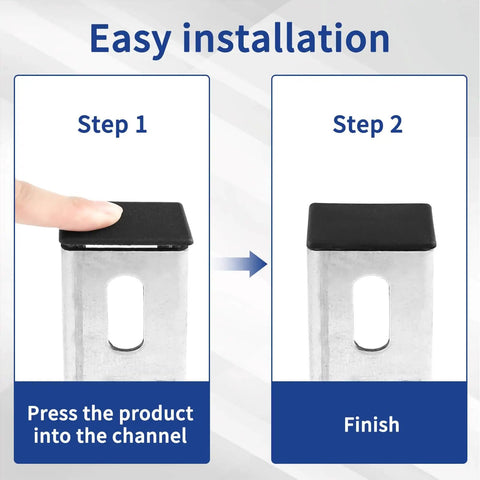 Easy installation

Step 1

Press the product into the channel

Step 2

Finish